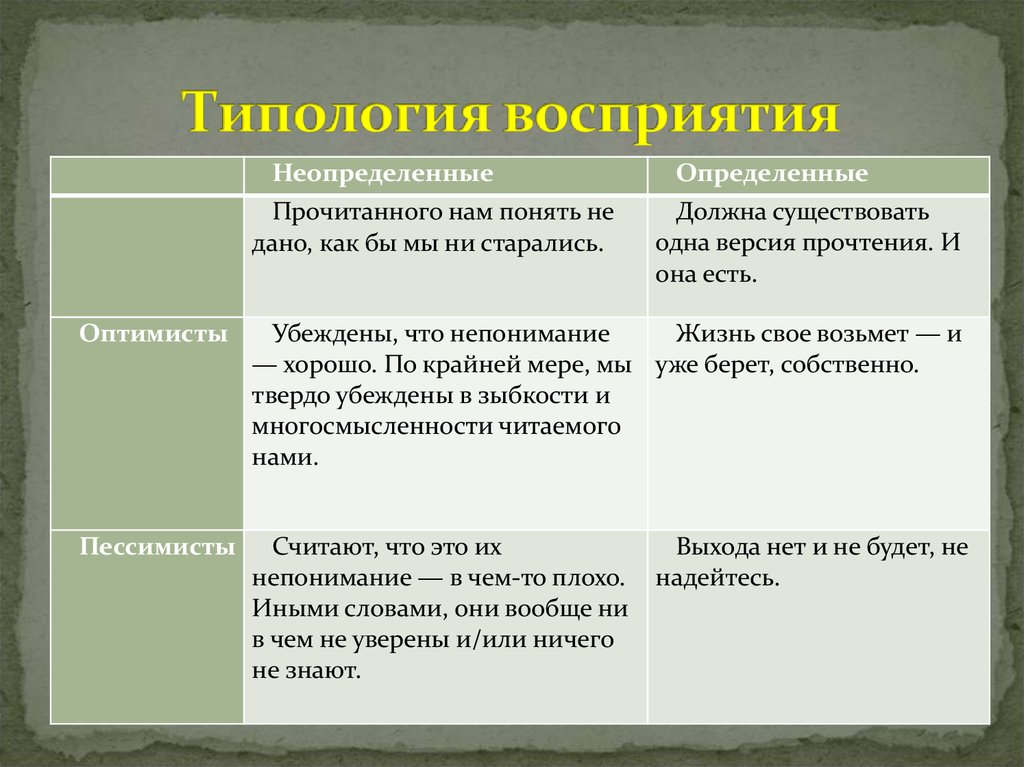 Типология восприятия

| | Неопределенные | Определенные |
|---|---|---|
| | Прочитанного нам понять не дано, как бы мы ни старались. | Должна существовать одна версия прочтения. И она есть. |
| Оптимисты | Убеждены, что непонимание — хорошо. По крайней мере, мы твердо убеждены в зыбкости и многосмысленности читаемого нами. | Жизнь свое возьмет — и уже берет, собственно. |
| Пессимисты | Считают, что это их непонимание — в чем-то плохо. Иными словами, они вообще ни в чем не уверены и/или ничего не знают. | Выхода нет и не будет, не надейтесь. |